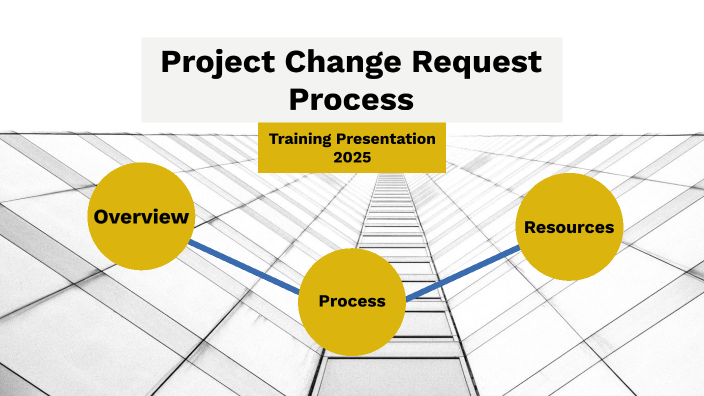 Project Change Request Process

Training Presentation 2025

Overview

Process

Resources